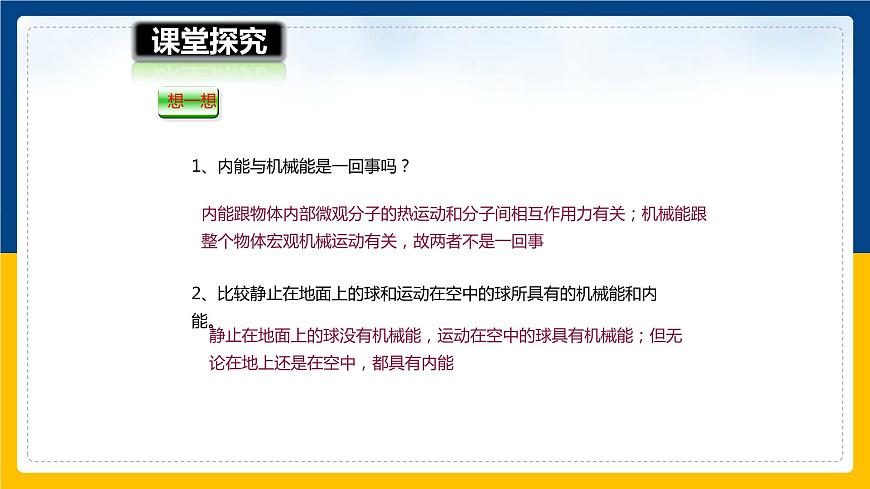 课堂探究

想一想

1、内能与机械能是一回事吗？

内能跟物体内部微观分子的热运动和分子间相互作用力有关；机械能跟整个物体宏观机械运动有关，故两者不是一回事

2、比较静止在地面上的球和运动在空中的球所具有的机械能和内能。

静止在地面上的球没有机械能，运动在空中的球具有机械能；但无论在地上还是在空中，都具有内能